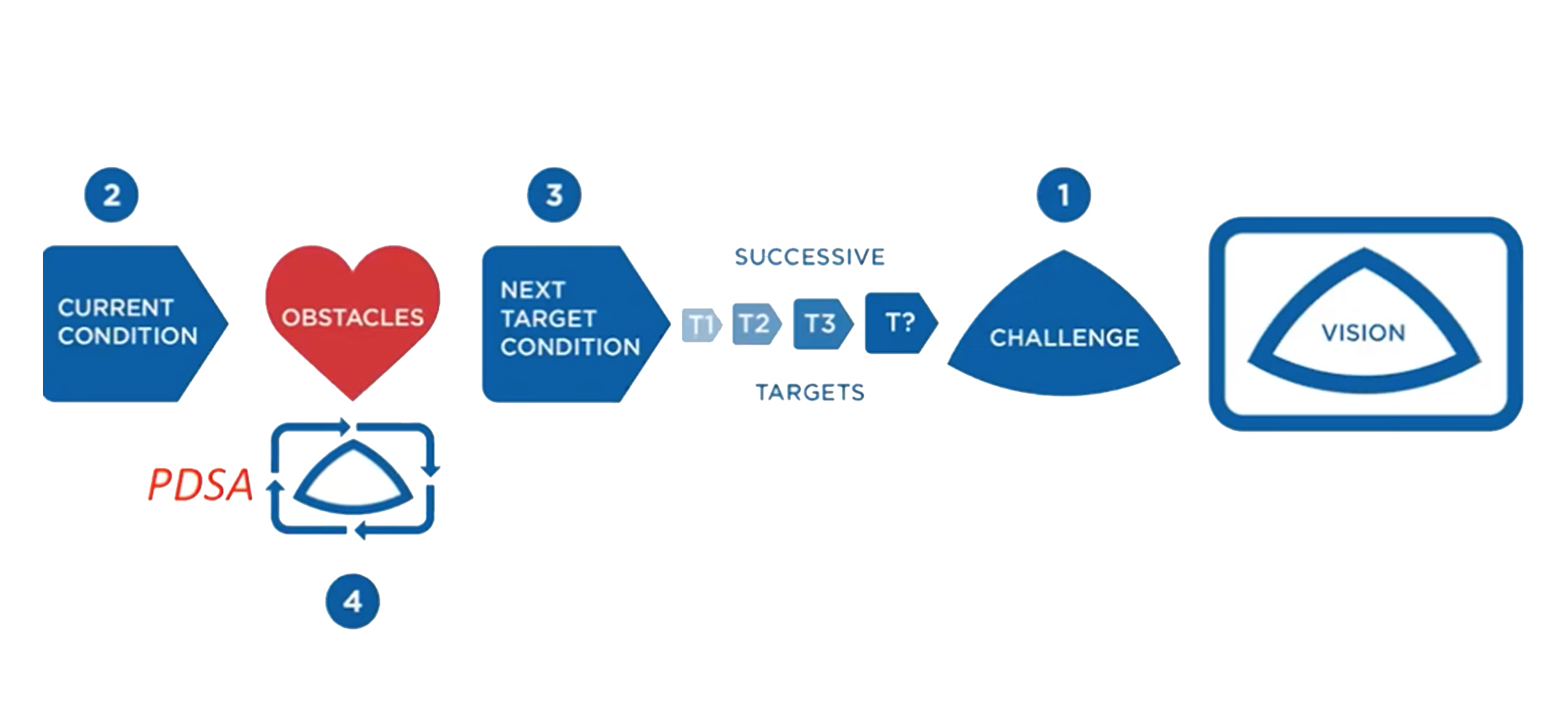 2

CURRENT CONDITION

OBSTACLES

PDSA

4

3

NEXT TARGET CONDITION

SUCCESSIVE

T1 T2 T3 T?

TARGETS

1

CHALLENGE

VISION